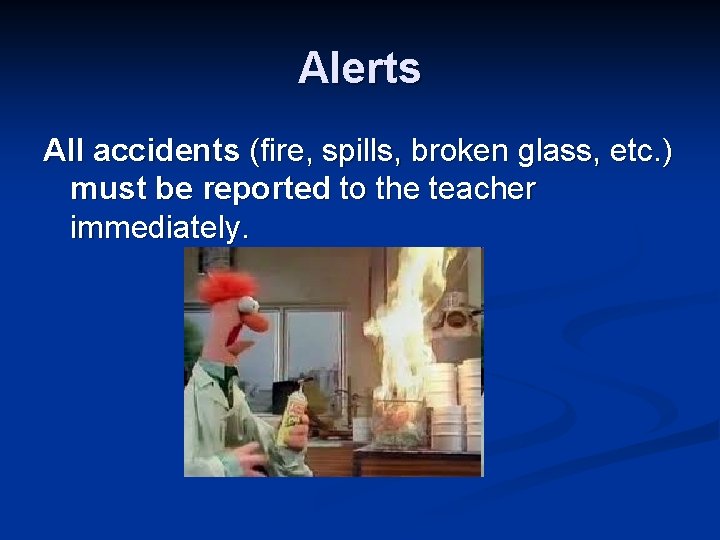 Alerts

All accidents (fire, spills, broken glass, etc.) must be reported to the teacher immediately.